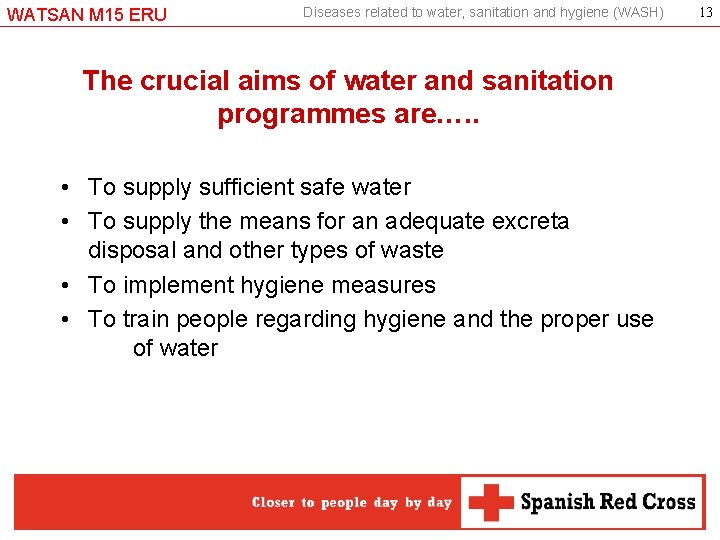 WATSAN M15 ERU Diseases related to water, sanitation and hygiene (WASH) 13

The crucial aims of water and sanitation programmes are…..

• To supply sufficient safe water
• To supply the means for an adequate excreta disposal and other types of waste
• To implement hygiene measures
• To train people regarding hygiene and the proper use of water

Closer to people day by day
Spanish Red Cross